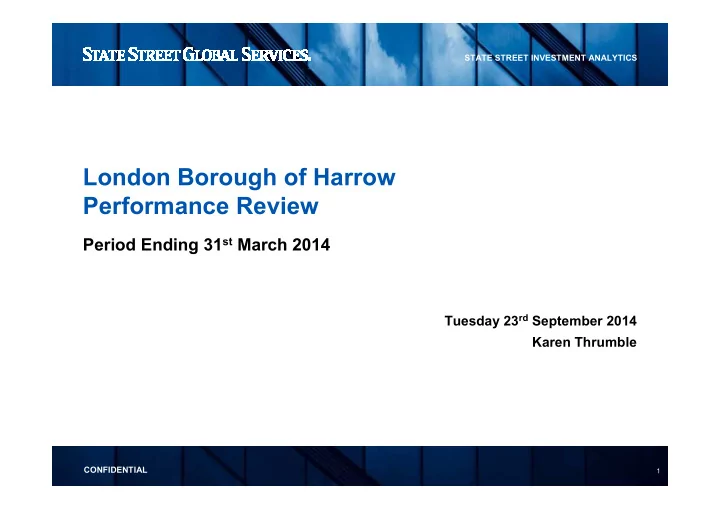 STATE STREET GLOBAL SERVICES.

STATE STREET INVESTMENT ANALYTICS

London Borough of Harrow
Performance Review

Period Ending 31$^{st}$ March 2014

Tuesday 23$^{rd}$ September 2014
Karen Thrumble

CONFIDENTIAL

1